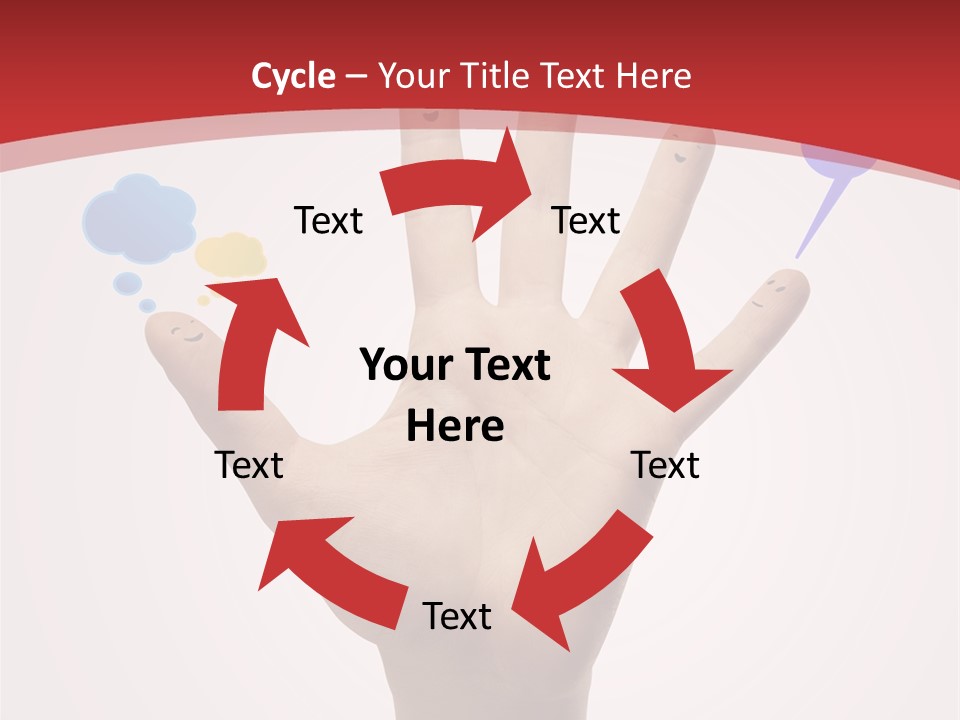 Cycle – Your Title Text Here

Text

Text

Your Text Here

Text

Text

Text